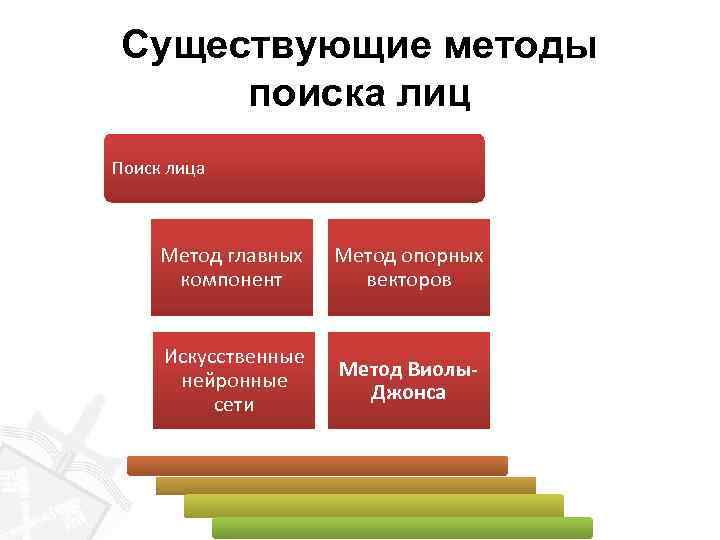 Существующие методы поиска лиц

Поиск лица

Метод главных компонент

Метод опорных векторов

Искусственные нейронные сети

Метод Виолы-Джонса